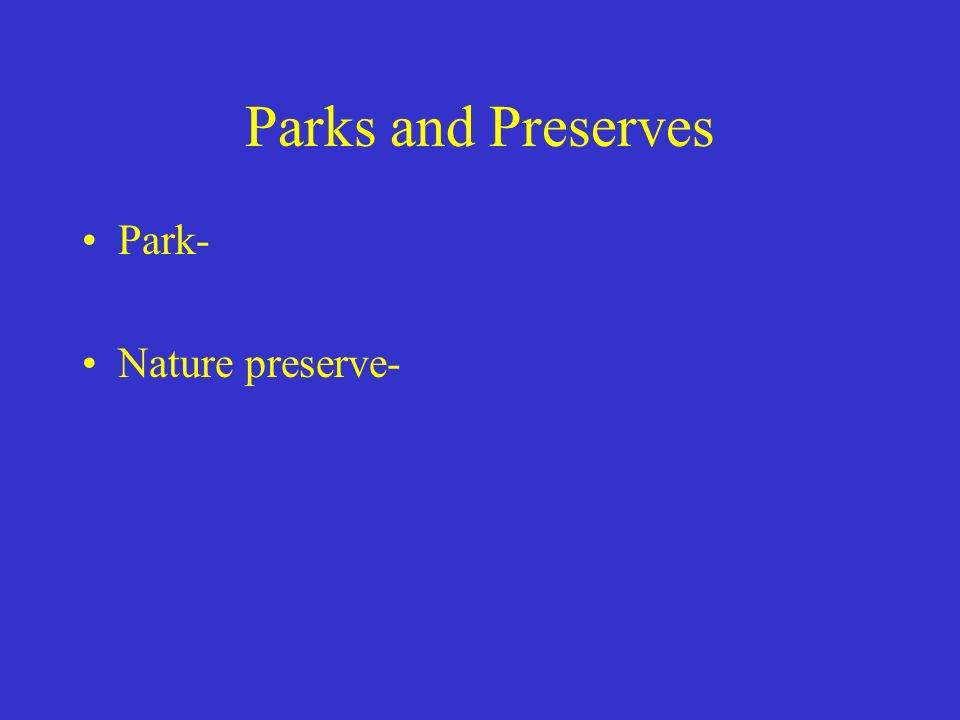 Parks and Preserves

• Park-

• Nature preserve-